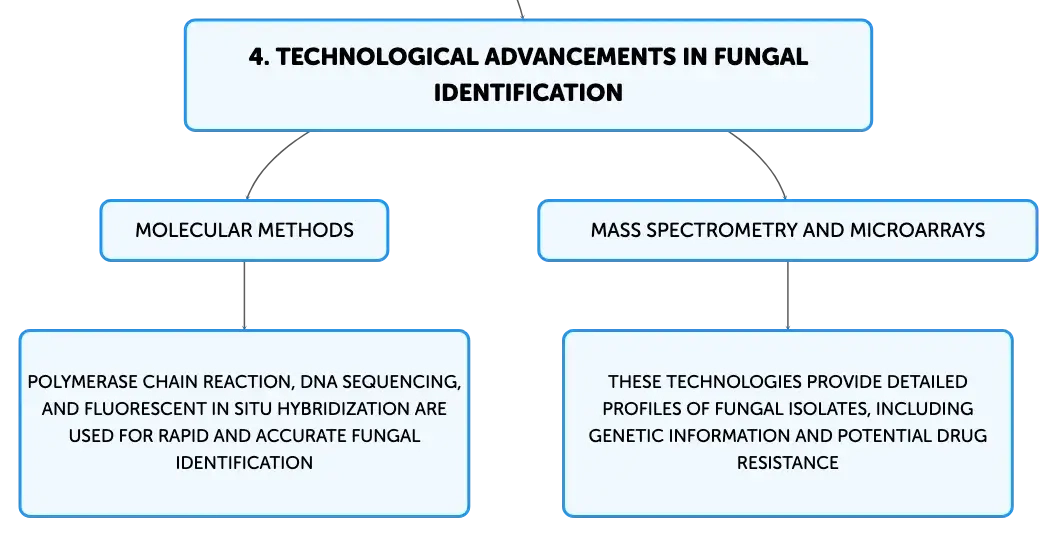 4. TECHNOLOGICAL ADVANCEMENTS IN FUNGAL IDENTIFICATION

MOLECULAR METHODS

POLYMERASE CHAIN REACTION, DNA SEQUENCING, AND FLUORESCENT IN SITU HYBRIDIZATION ARE USED FOR RAPID AND ACCURATE FUNGAL IDENTIFICATION

MASS SPECTROMETRY AND MICROARRAYS

THESE TECHNOLOGIES PROVIDE DETAILED PROFILES OF FUNGAL ISOLATES, INCLUDING GENETIC INFORMATION AND POTENTIAL DRUG RESISTANCE